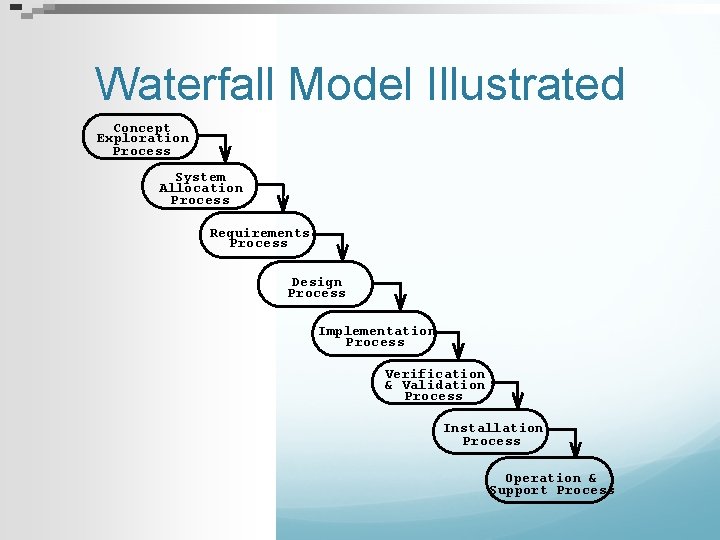 Waterfall Model Illustrated

Concept Exploration Process

System Allocation Process

Requirements Process

Design Process

Implementation Process

Verification & Validation Process

Installation Process

Operation & Support Process